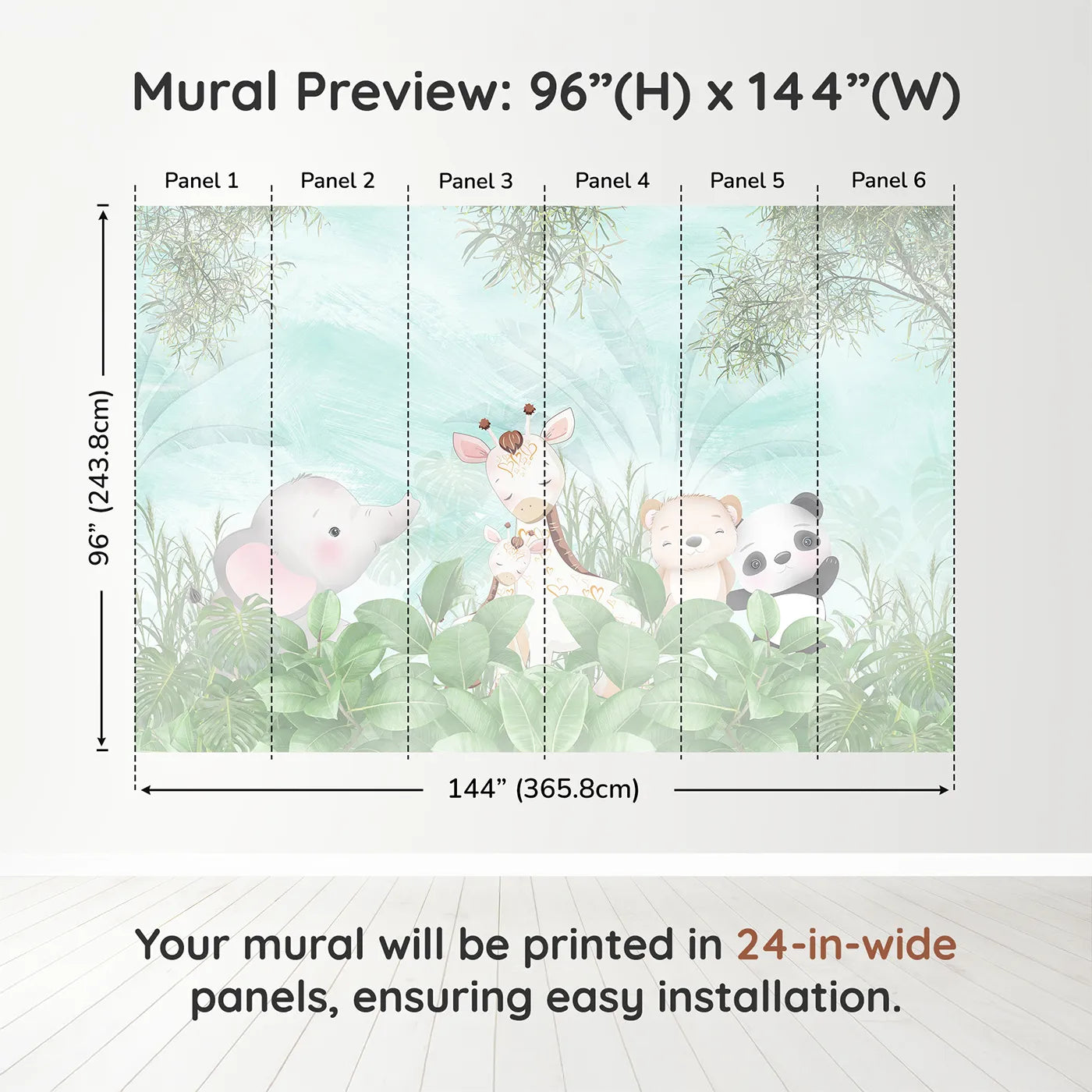 Mural Preview: 96”(H) x 144”(W)

Panel 1 Panel 2 Panel 3 Panel 4 Panel 5 Panel 6

96” (243.8cm)

144” (365.8cm)

Your mural will be printed in 24-in-wide panels, ensuring easy installation.